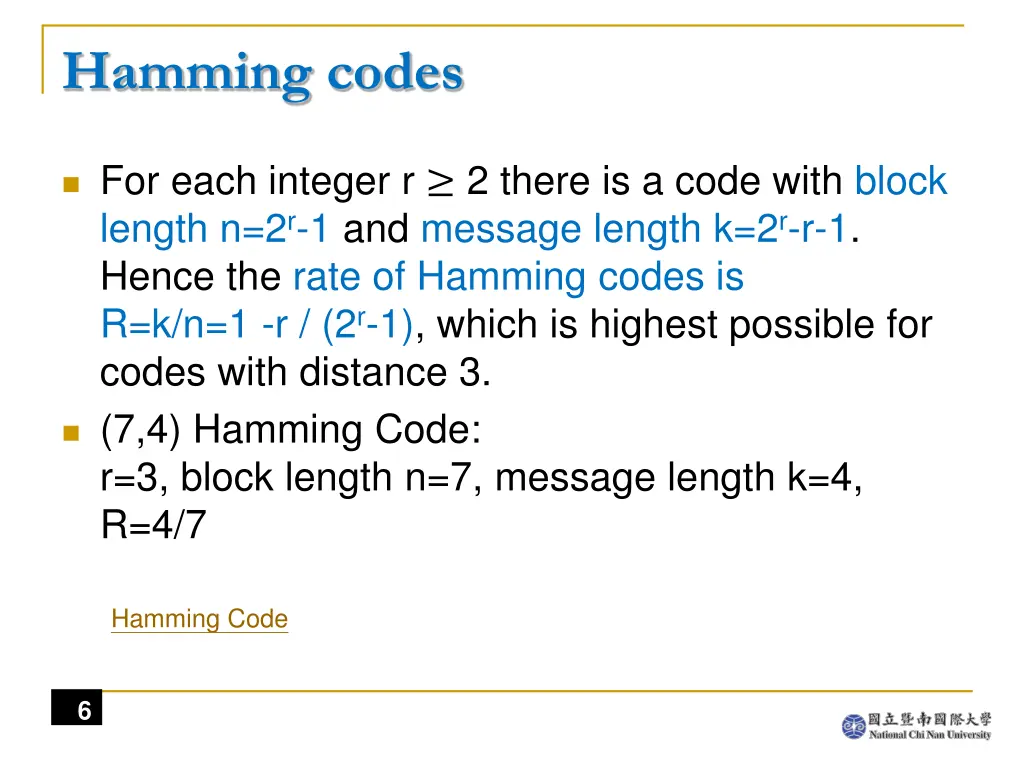 Hamming codes

For each integer r $\geq$ 2 there is a code with block length n=$2^r$-1 and message length k=$2^r$-r-1. Hence the rate of Hamming codes is R=k/n=1 -r / ($2^r$-1), which is highest possible for codes with distance 3.

(7,4) Hamming Code:
r=3, block length n=7, message length k=4, R=4/7

Hamming Code

6

國立暨南國際大學
National Chi Nan University